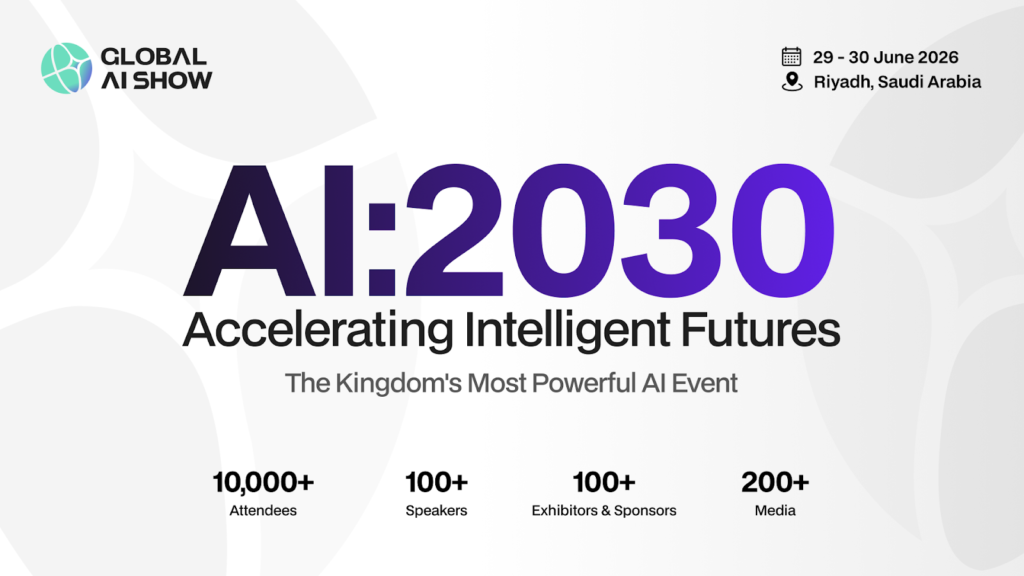 GLOBAL AI SHOW

29 - 30 June 2026
Riyadh, Saudi Arabia

AI:2030
Accelerating Intelligent Futures

The Kingdom's Most Powerful AI Event

10,000+
Attendees

100+
Speakers

100+
Exhibitors & Sponsors

200+
Media